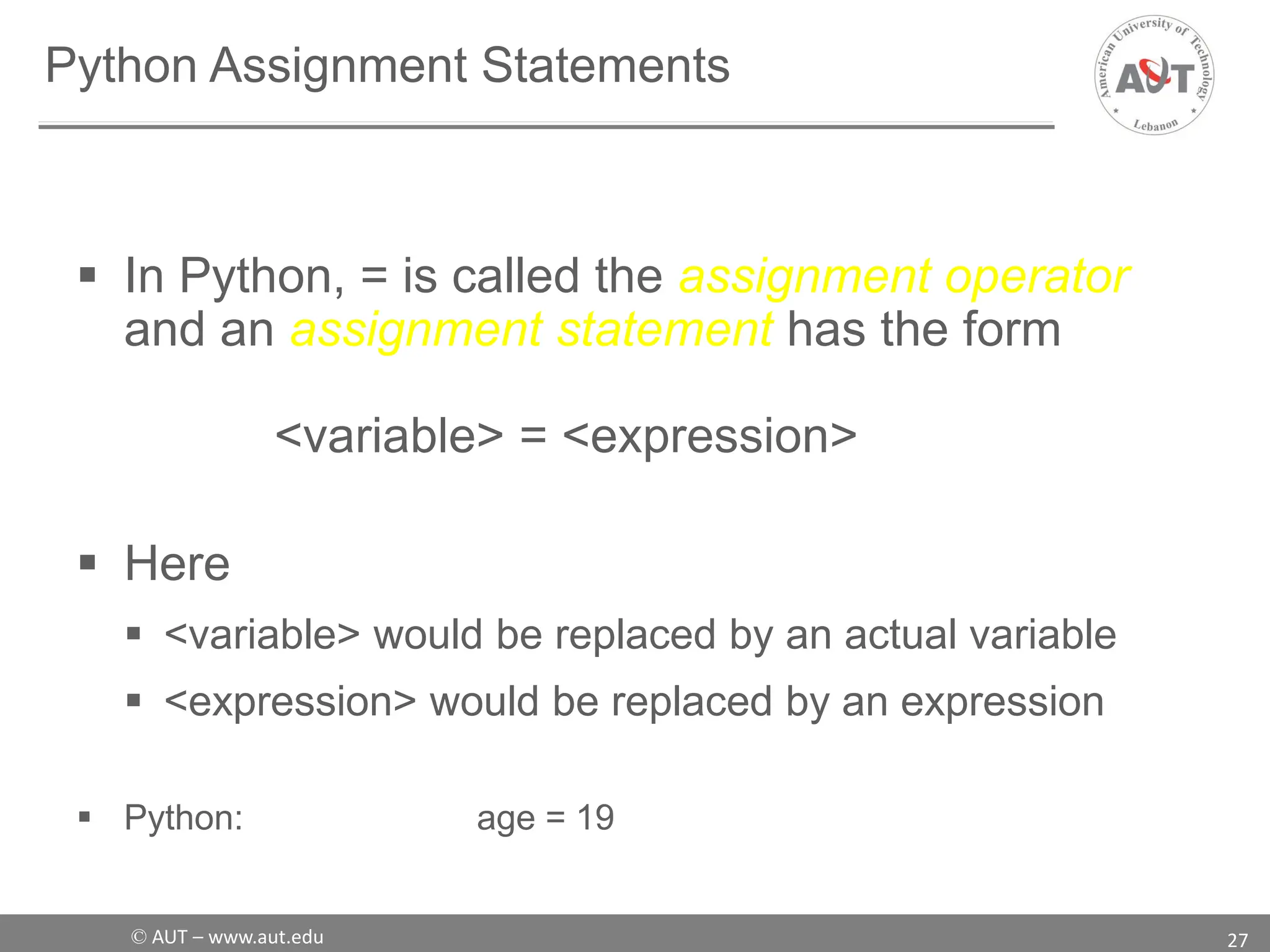 Python Assignment Statements

American University of Technology
AUT
Lebanon

▪ In Python, = is called the assignment operator and an assignment statement has the form

<variable> = <expression>

▪ Here

▪ <variable> would be replaced by an actual variable

▪ <expression> would be replaced by an expression

▪ Python: age = 19

© AUT – www.aut.edu

27